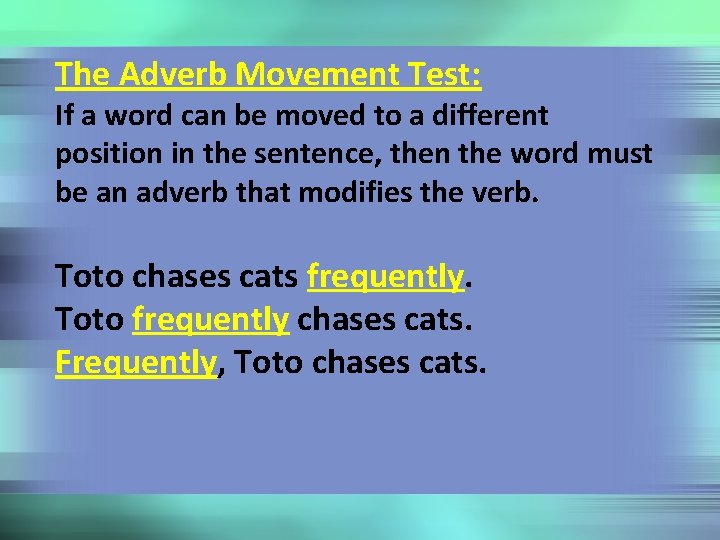 The Adverb Movement Test:
If a word can be moved to a different position in the sentence, then the word must be an adverb that modifies the verb.

Toto chases cats frequently.
Toto frequently chases cats.
Frequently, Toto chases cats.